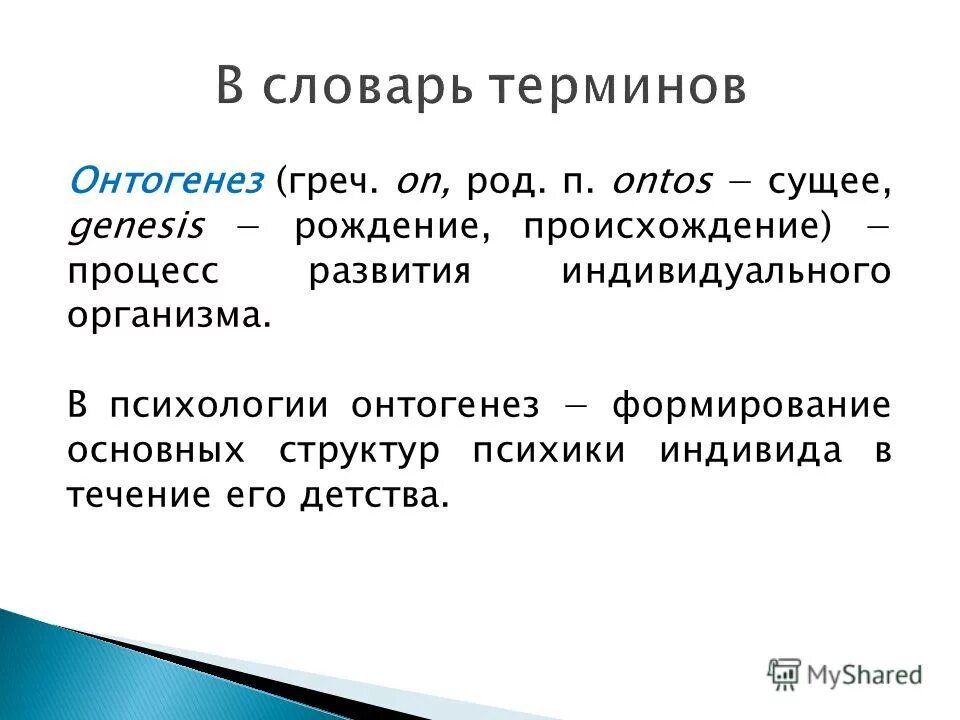 В словарь терминов

Онтогенез (греч. on, род. п. ontos — сущее, genesis — рождение, происхождение) — процесс развития индивидуального организма.

В психологии онтогенез — формирование основных структур психики индивида в течение его детства.

MyShared